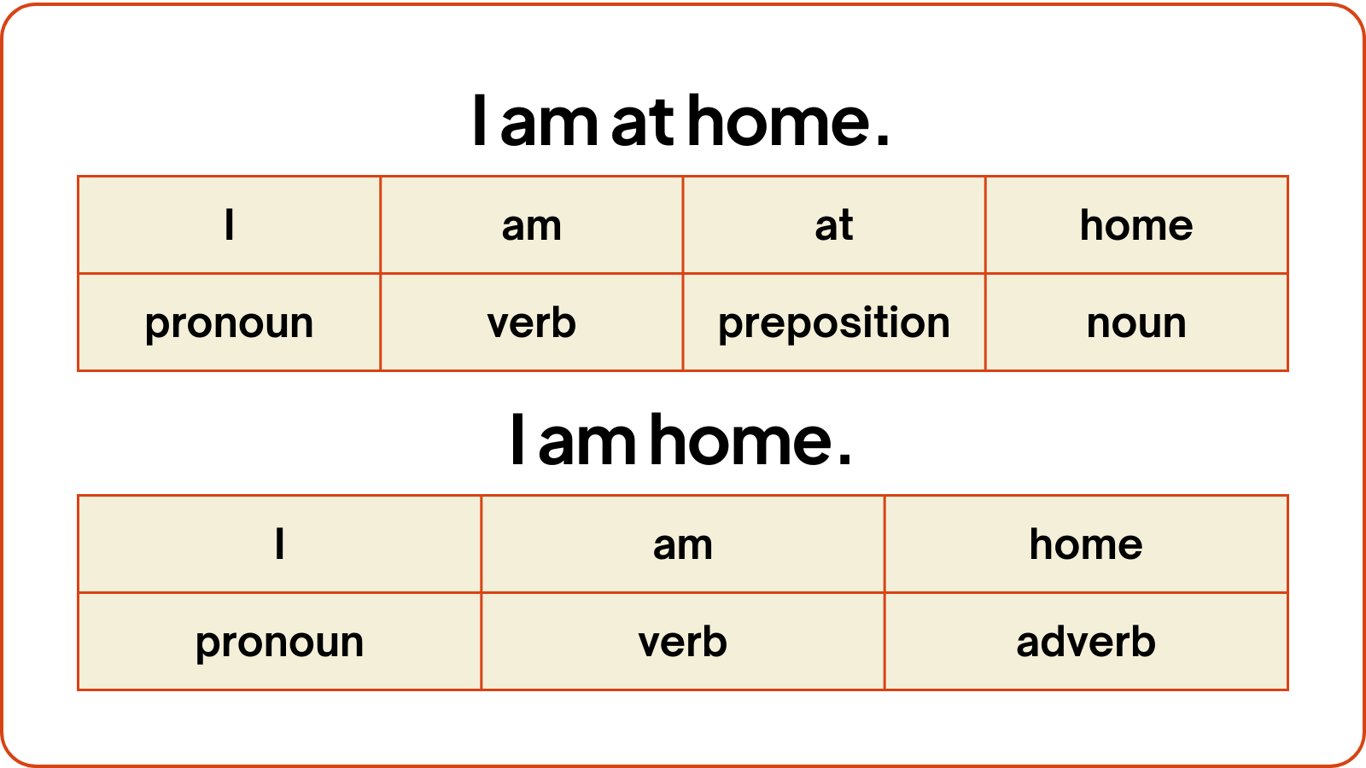 I am at home.

| I | am | at | home |
|---|---|---|---|
| pronoun | verb | preposition | noun |

I am home.

| I | am | home |
|---|---|---|
| pronoun | verb | adverb |